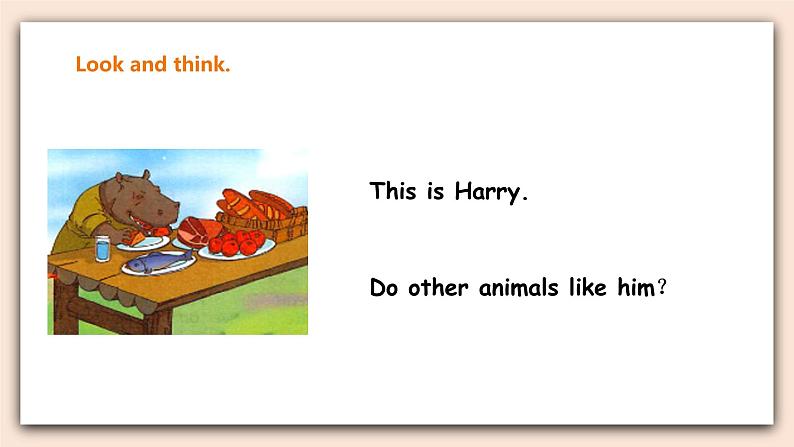 Look and think.

This is Harry.

Do other animals like him?